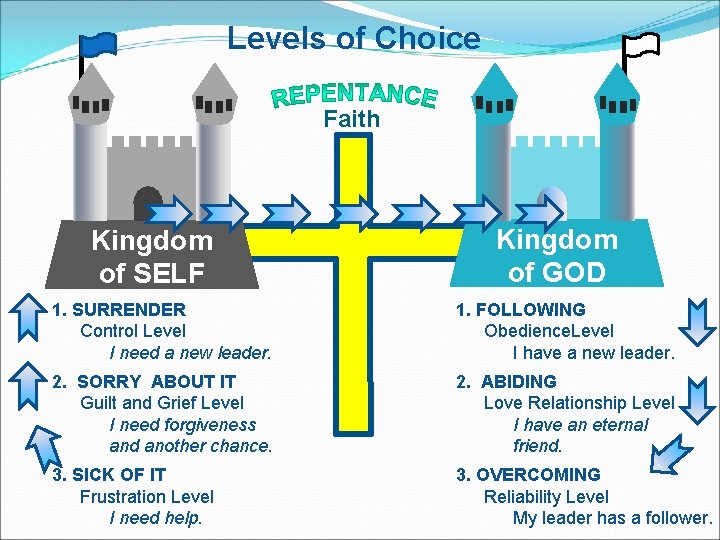 Levels of Choice

REPENTANCE
Faith

Kingdom of SELF

Kingdom of GOD

1. SURRENDER
Control Level
I need a new leader.

2. SORRY ABOUT IT
Guilt and Grief Level
I need forgiveness and another chance.

3. SICK OF IT
Frustration Level
I need help.

1. FOLLOWING
ObedienceLevel
I have a new leader.

2. ABIDING
Love Relationship Level
I have an eternal friend.

3. OVERCOMING
Reliability Level
My leader has a follower.